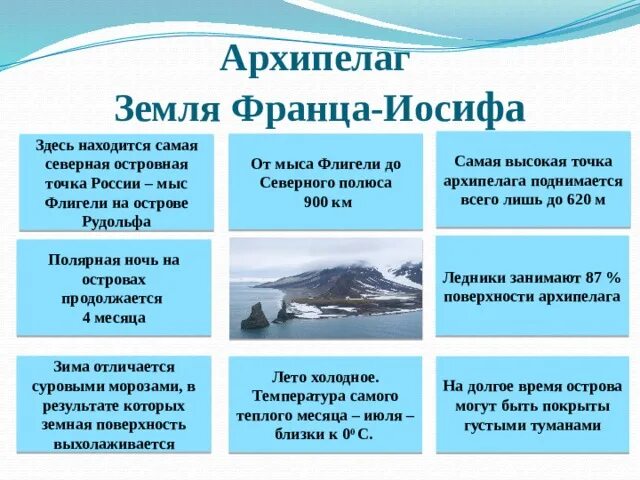 Архипелаг
Земля Франца-Иосифа

Здесь находится самая северная островная точка России – мыс Флигели на острове Рудольфа

От мыса Флигели до Северного полюса 900 км

Самая высокая точка архипелага поднимается всего лишь до 620 м

Полярная ночь на островах продолжается 4 месяца

Ледники занимают 87 % поверхности архипелага

Зима отличается суровыми морозами, в результате которых земная поверхность выхолаживается

Лето холодное. Температура самого теплого месяца – июля – близки к $0^0$ С.

На долгое время острова могут быть покрыты густыми туманами